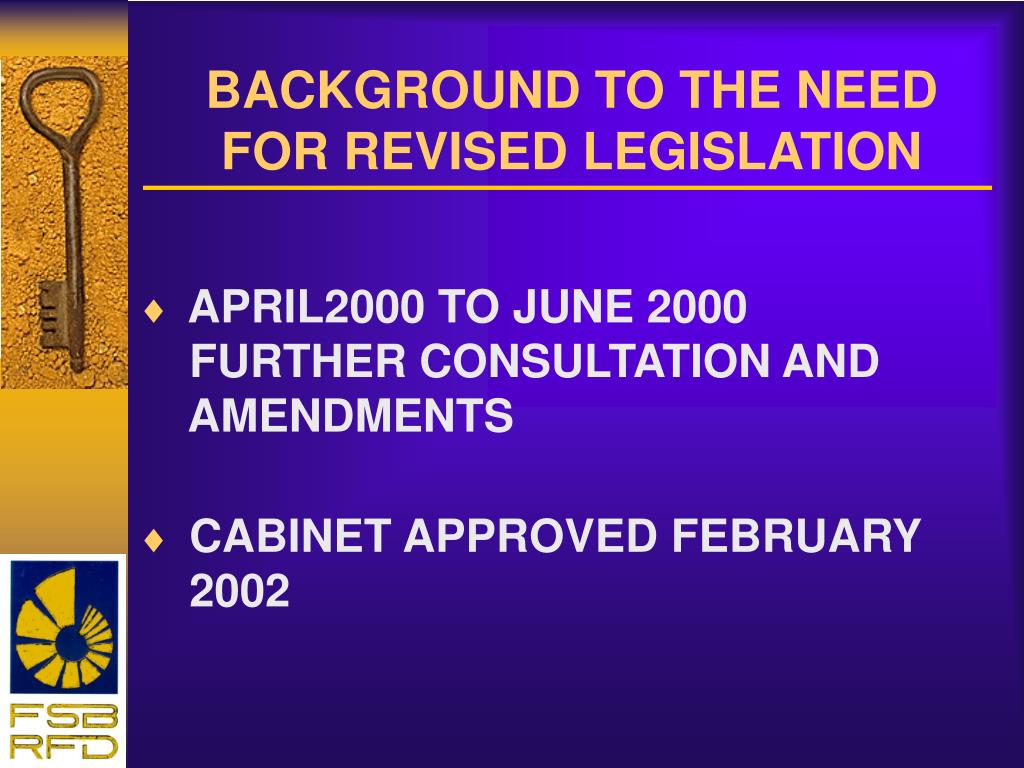 BACKGROUND TO THE NEED FOR REVISED LEGISLATION

♦ APRIL2000 TO JUNE 2000 FURTHER CONSULTATION AND AMENDMENTS

♦ CABINET APPROVED FEBRUARY 2002

FSB
RFD